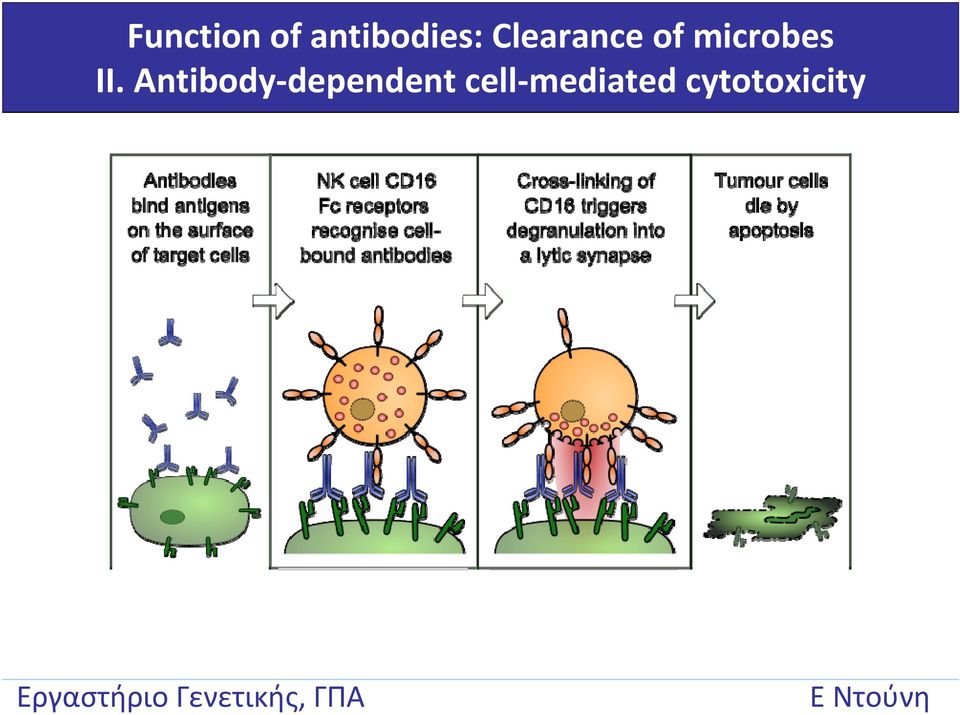 Function of antibodies: Clearance of microbes
II. Antibody-dependent cell-mediated cytotoxicity

Antibodies bind antigens on the surface of target cells

NK cell CD16 Fc receptors recognise cell-bound antibodies

Cross-linking of CD16 triggers degranulation into a lytic synapse

Tumour cells die by apoptosis

Εργαστήριο Γενετικής, ΓΠΑ

Ε Ντούνη